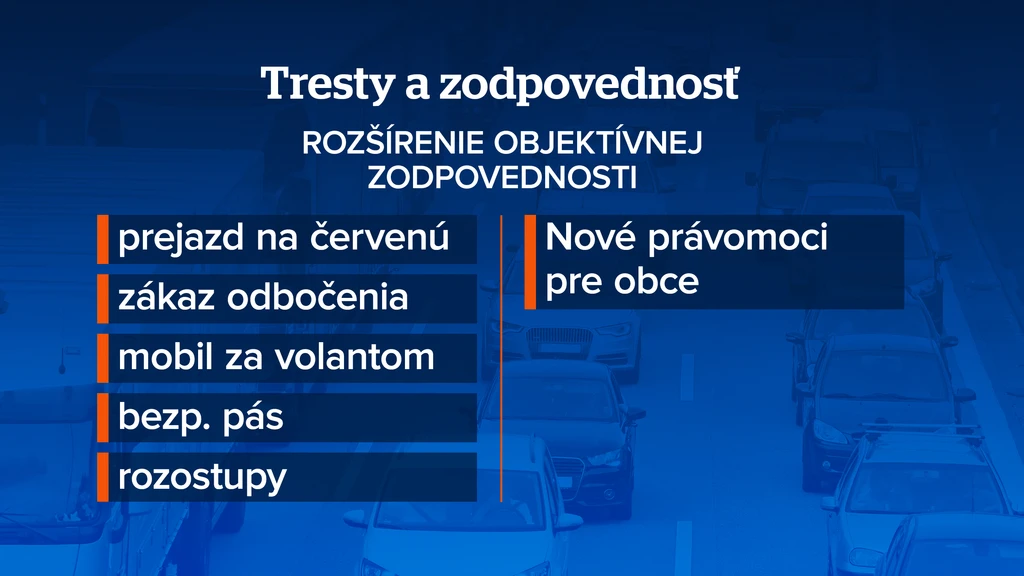 Tresty a zodpovednosť

ROZŠÍRENIE OBJEKTÍVNEJ ZODPOVEDNOSTI

prejazd na červenú

zákaz odbočenia

mobil za volantom

bezp. pás

rozostupy

Nové právomoci pre obce